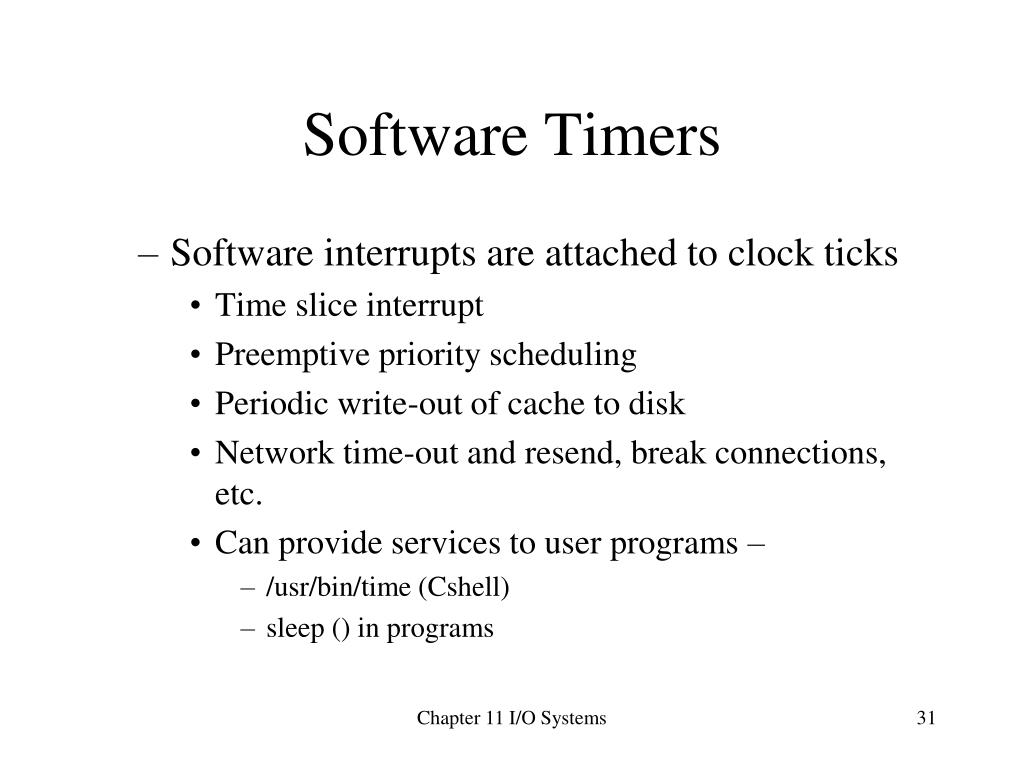 Software Timers

– Software interrupts are attached to clock ticks

• Time slice interrupt
• Preemptive priority scheduling
• Periodic write-out of cache to disk
• Network time-out and resend, break connections, etc.
• Can provide services to user programs –
  – /usr/bin/time (Cshell)
  – sleep () in programs

Chapter 11 I/O Systems

31